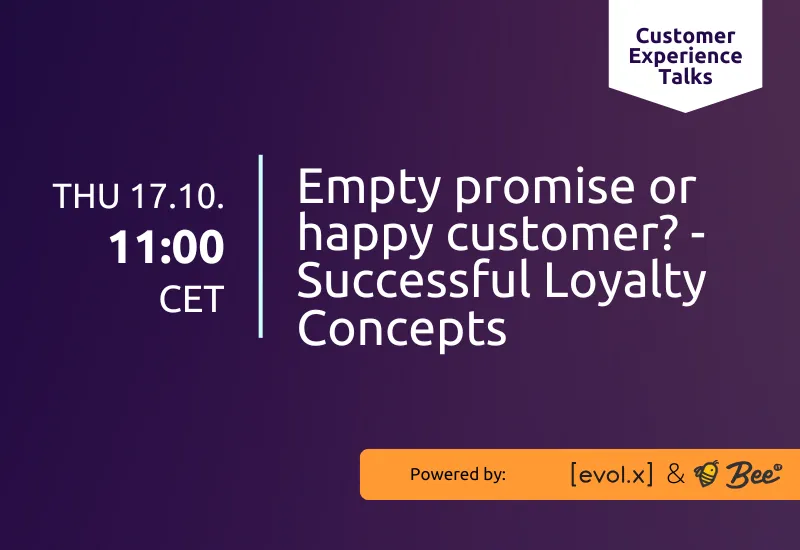 Customer Experience Talks

THU 17.10.
11:00
CET

Empty promise or happy customer? - Successful Loyalty Concepts

Powered by: [evol.x] & Bee